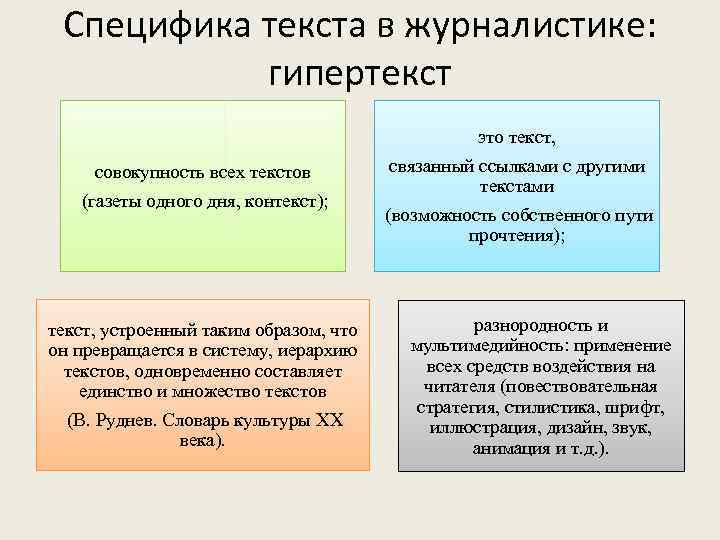 Специфика текста в журналистике: гипертекст

совокупность всех текстов (газеты одного дня, контекст);

это текст, связанный ссылками с другими текстами (возможность собственного пути прочтения);

текст, устроенный таким образом, что он превращается в систему, иерархию текстов, одновременно составляет единство и множество текстов

(В. Руднев. Словарь культуры XX века).

разнородность и мультимедийность: применение всех средств воздействия на читателя (повествовательная стратегия, стилистика, шрифт, иллюстрация, дизайн, звук, анимация и т.д.).